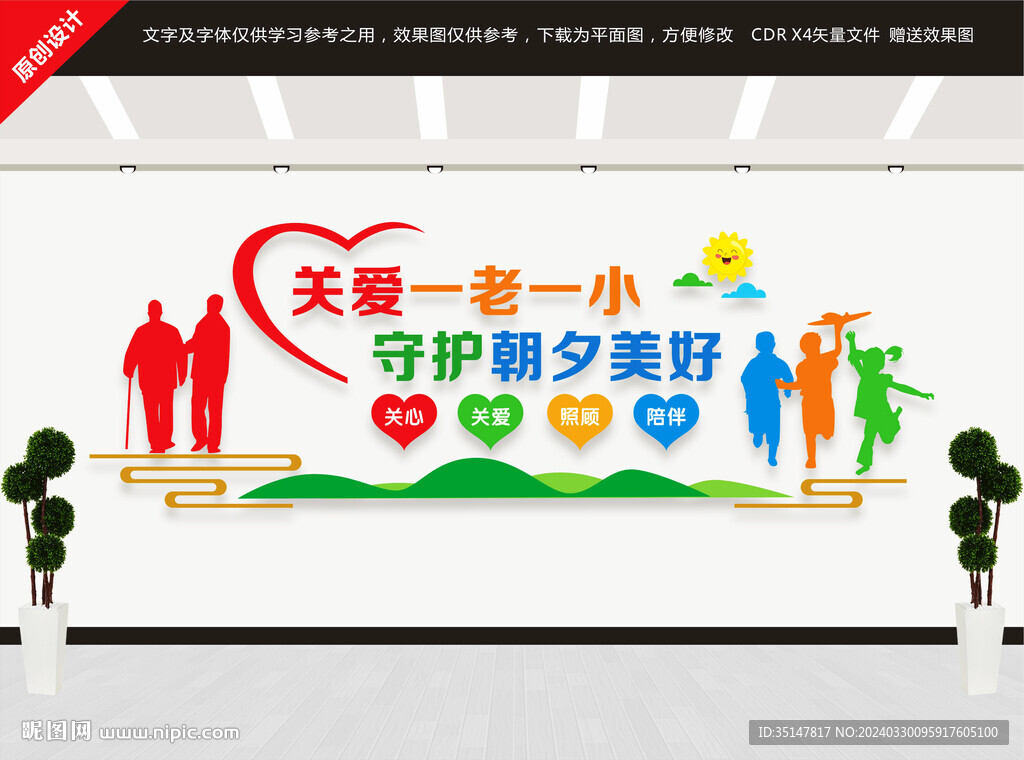 原创设计

文字及字体仅供学习参考之用，效果图仅供参考，下载为平面图，方便修改　CDR X4矢量文件　赠送效果图

关爱一老一小
守护朝夕美好

关心　关爱　照顾　陪伴

昵图网 www.nipic.com

ID:35147817 NO:20240330095917605100